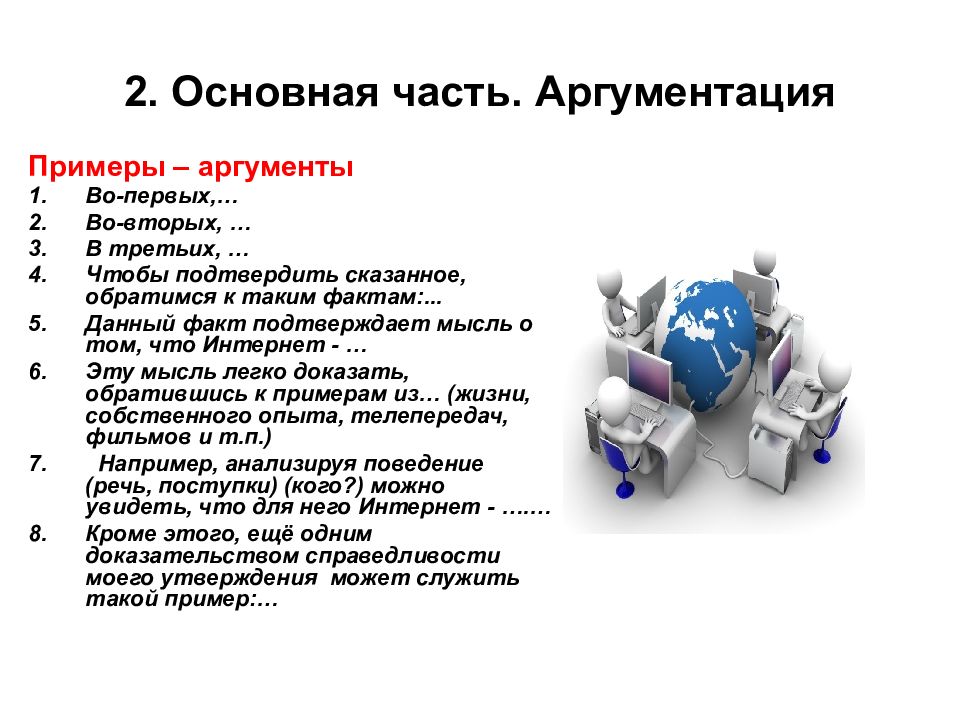 2. Основная часть. Аргументация

Примеры – аргументы

1. Во-первых,…
2. Во-вторых, …
3. В третьих, …
4. Чтобы подтвердить сказанное, обратимся к таким фактам:...
5. Данный факт подтверждает мысль о том, что Интернет - …
6. Эту мысль легко доказать, обратившись к примерам из… (жизни, собственного опыта, телепередач, фильмов и т.п.)
7. Например, анализируя поведение (речь, поступки) (кого?) можно увидеть, что для него Интернет - ….…
8. Кроме этого, ещё одним доказательством справедливости моего утверждения может служить такой пример:…